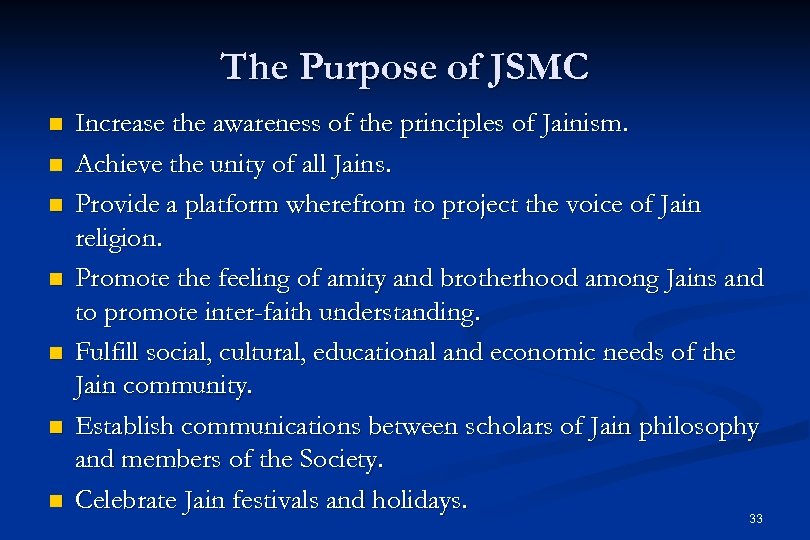 The Purpose of JSMC

- Increase the awareness of the principles of Jainism.
- Achieve the unity of all Jains.
- Provide a platform wherefrom to project the voice of Jain religion.
- Promote the feeling of amity and brotherhood among Jains and to promote inter-faith understanding.
- Fulfill social, cultural, educational and economic needs of the Jain community.
- Establish communications between scholars of Jain philosophy and members of the Society.
- Celebrate Jain festivals and holidays.

33